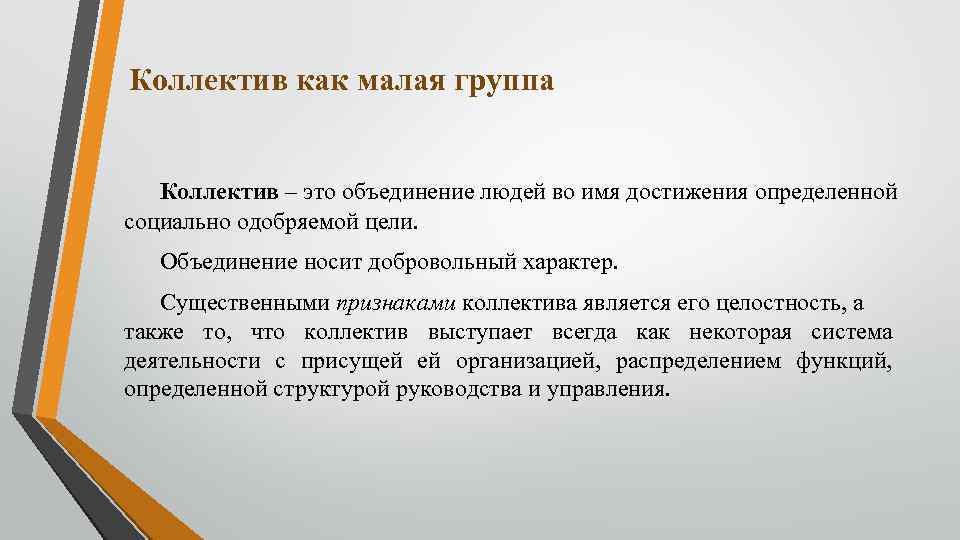 Коллектив как малая группа

Коллектив – это объединение людей во имя достижения определенной социально одобряемой цели.

Объединение носит добровольный характер.

Существенными признаками коллектива является его целостность, а также то, что коллектив выступает всегда как некоторая система деятельности с присущей ей организацией, распределением функций, определенной структурой руководства и управления.